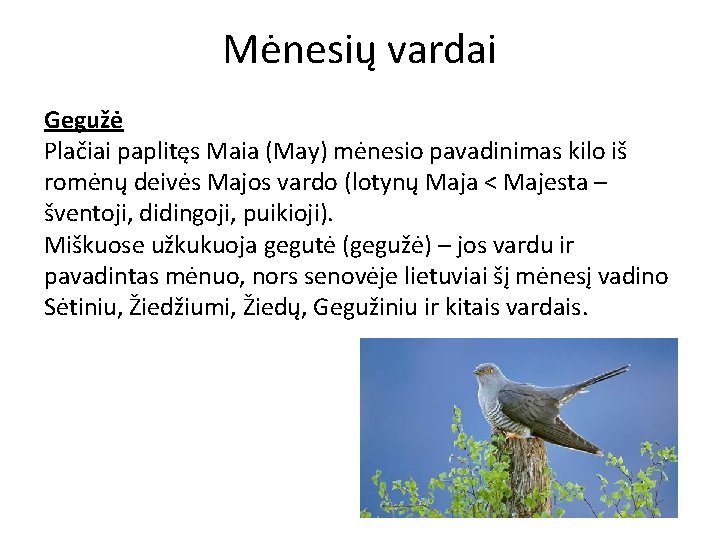 Mėnesių vardai

Gegužė
Plačiai paplitęs Maia (May) mėnesio pavadinimas kilo iš romėnų deivės Majos vardo (lotynų Maja < Majesta – šventoji, didingoji, puikioji).
Miškuose užkukuoja gegutė (gegužė) – jos vardu ir pavadintas mėnuo, nors senovėje lietuviai šį mėnesį vadino Sėtiniu, Žiedžiumi, Žiedų, Gegužiniu ir kitais vardais.